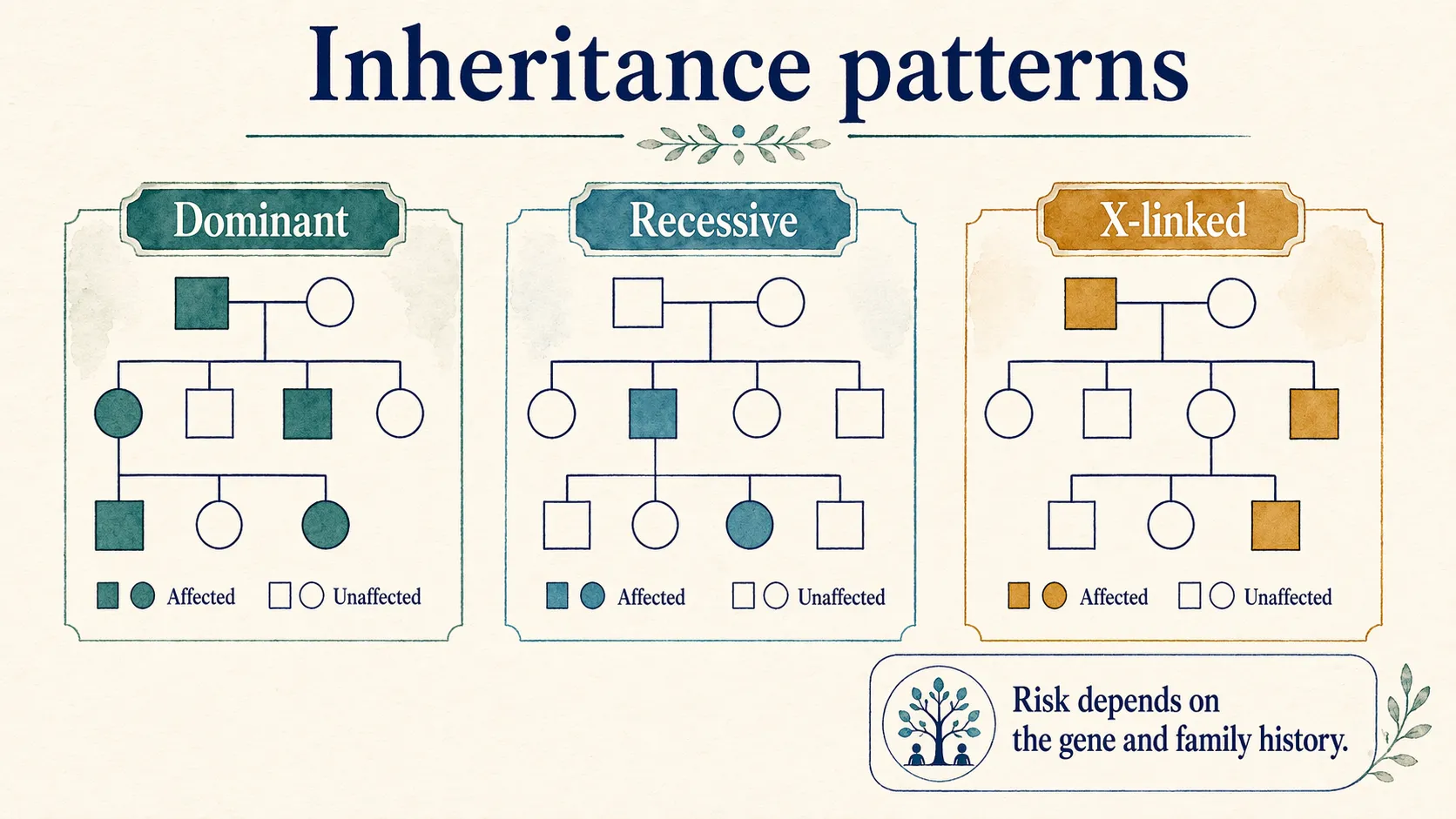 Inheritance patterns

Dominant

Affected Unaffected

Recessive

Affected Unaffected

X-linked

Affected Unaffected

Risk depends on the gene and family history.